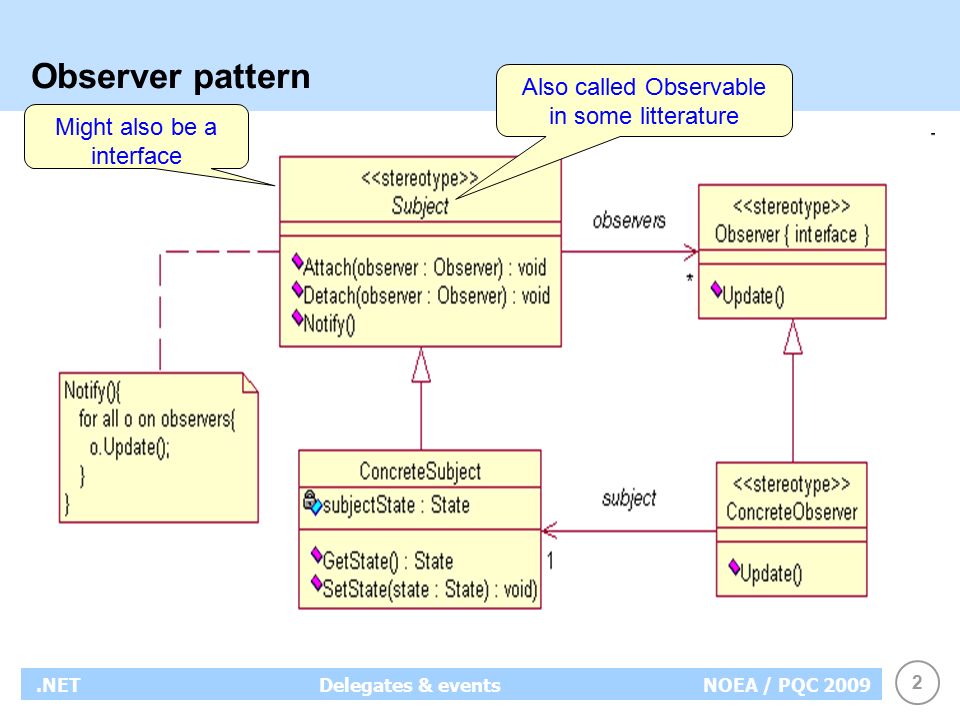 Observer pattern

Might also be a interface

Also called Observable in some litterature

-

<<stereotype>>
Subject

Attach(observer : Observer) : void
Detach(observer : Observer) : void
Notify()

observers

*

<<stereotype>>
Observer { interface }

Update()

Notify(){
for all o on observers{
o.Update();
}
}

ConcreteSubject

subjectState : State

GetState() : State
SetState(state : State) : void)

subject

1

<<stereotype>>
ConcreteObserver

Update()

.NET Delegates & events NOEA / PQC 2009

2